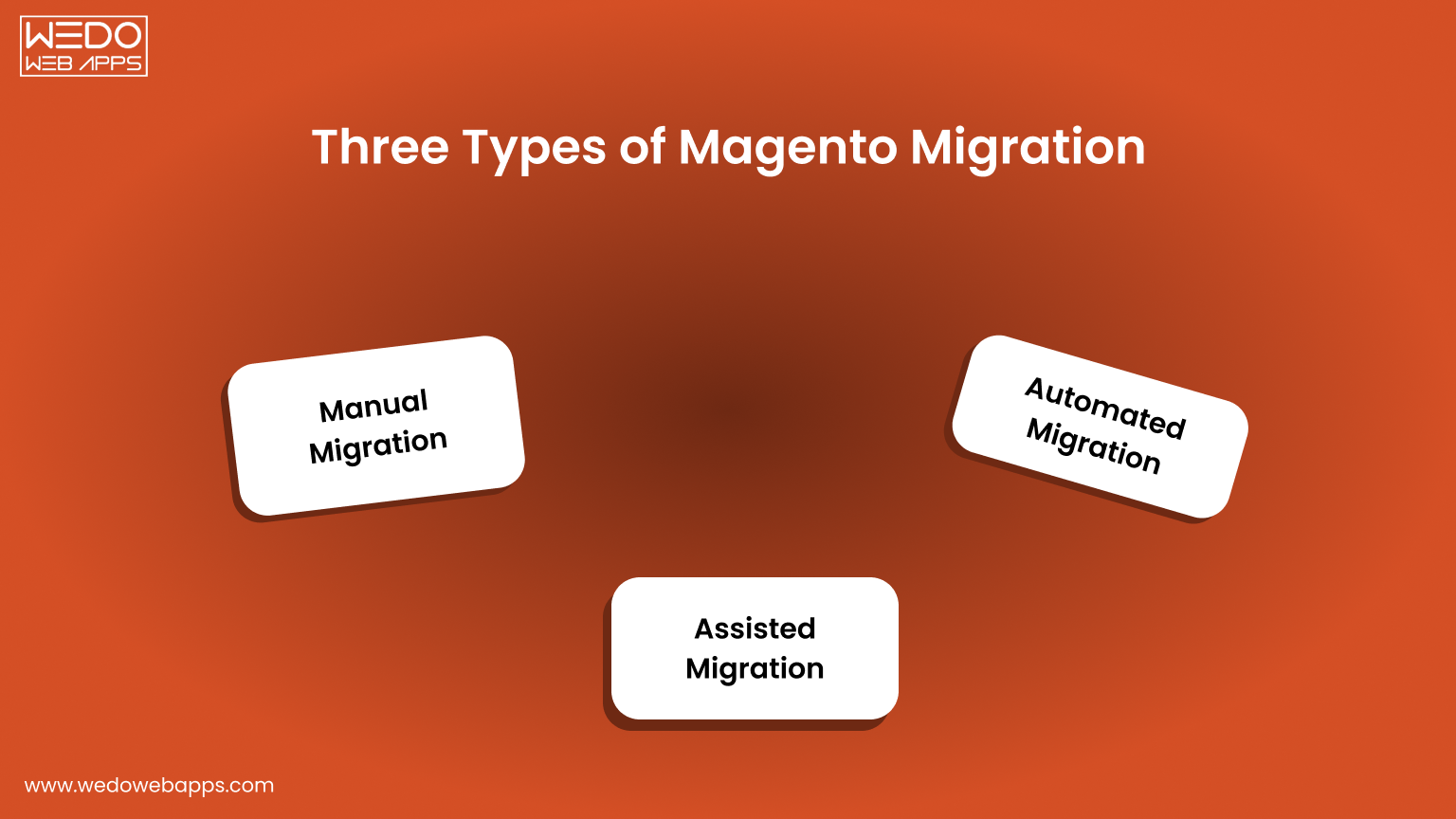 WEDO
WEB APPS

Three Types of Magento Migration

Manual Migration

Automated Migration

Assisted Migration

www.wedowebapps.com